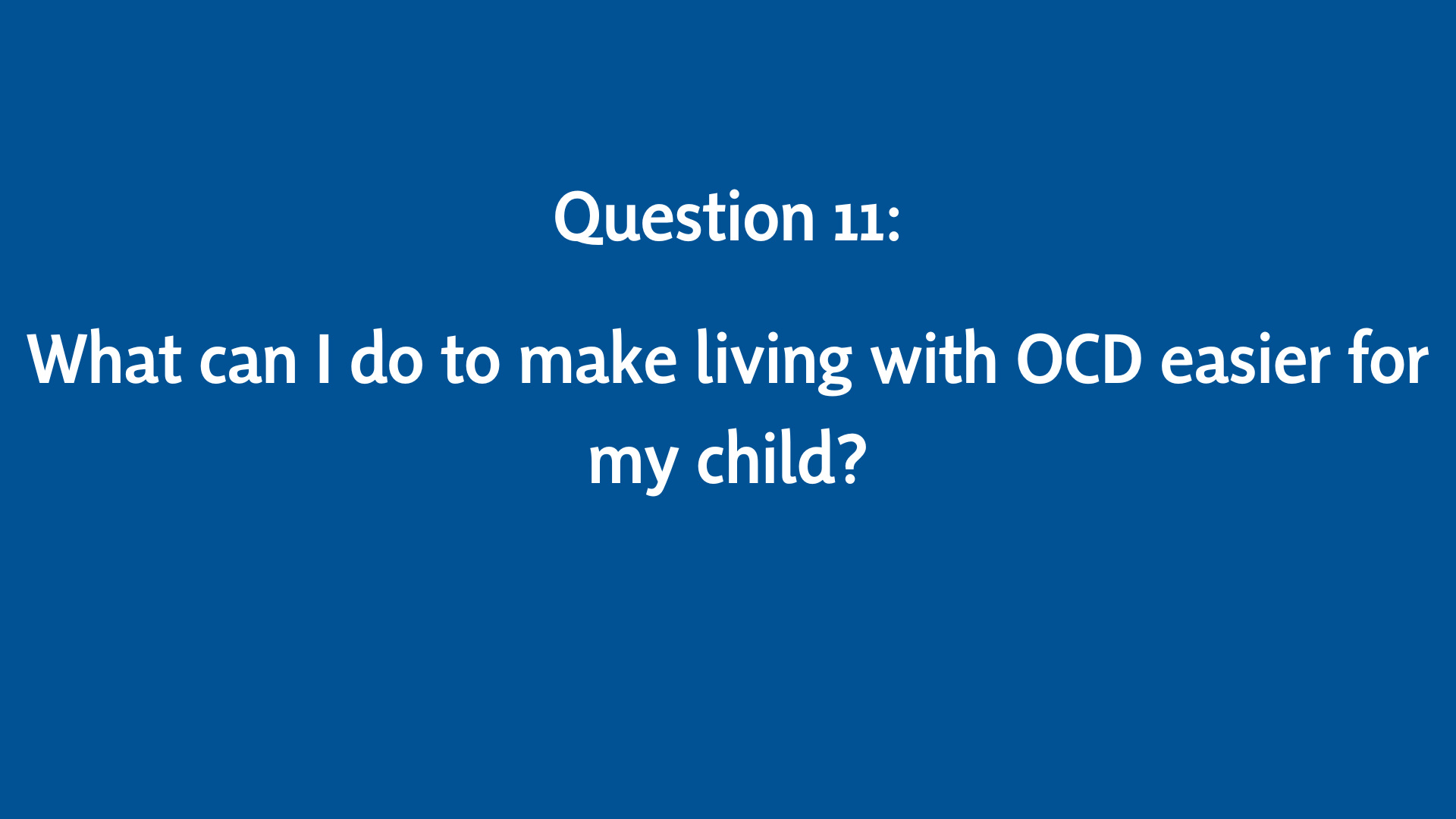 Question 11:

What can I do to make living with OCD easier for my child?